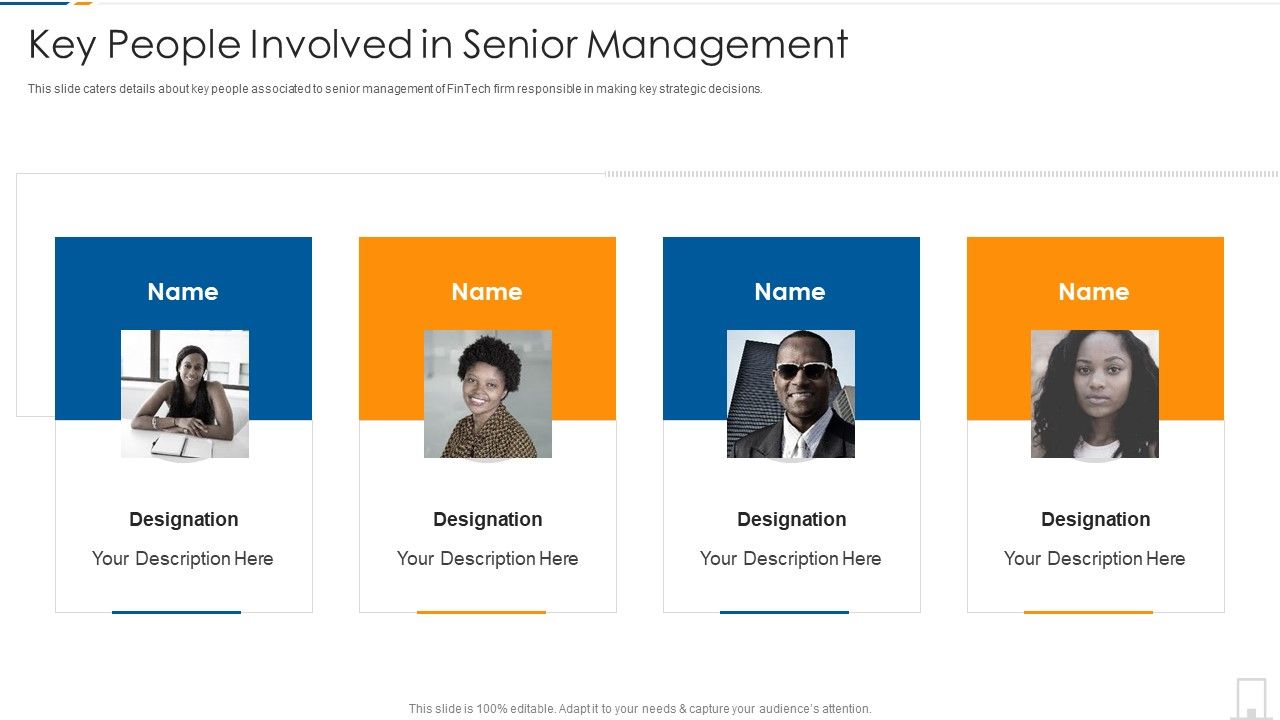 Key People Involved in Senior Management

This slide caters details about key people associated to senior management of FinTech firm responsible in making key strategic decisions.

Name

Designation

Your Description Here

Name

Designation

Your Description Here

Name

Designation

Your Description Here

Name

Designation

Your Description Here

This slide is 100% editable. Adapt it to your needs & capture your audience's attention.